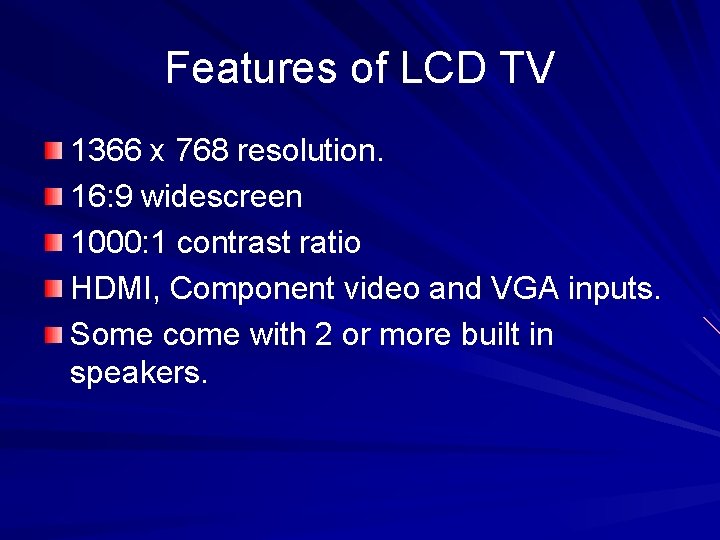 Features of LCD TV

- 1366 x 768 resolution.
- 16:9 widescreen
- 1000:1 contrast ratio
- HDMI, Component video and VGA inputs.
- Some come with 2 or more built in speakers.